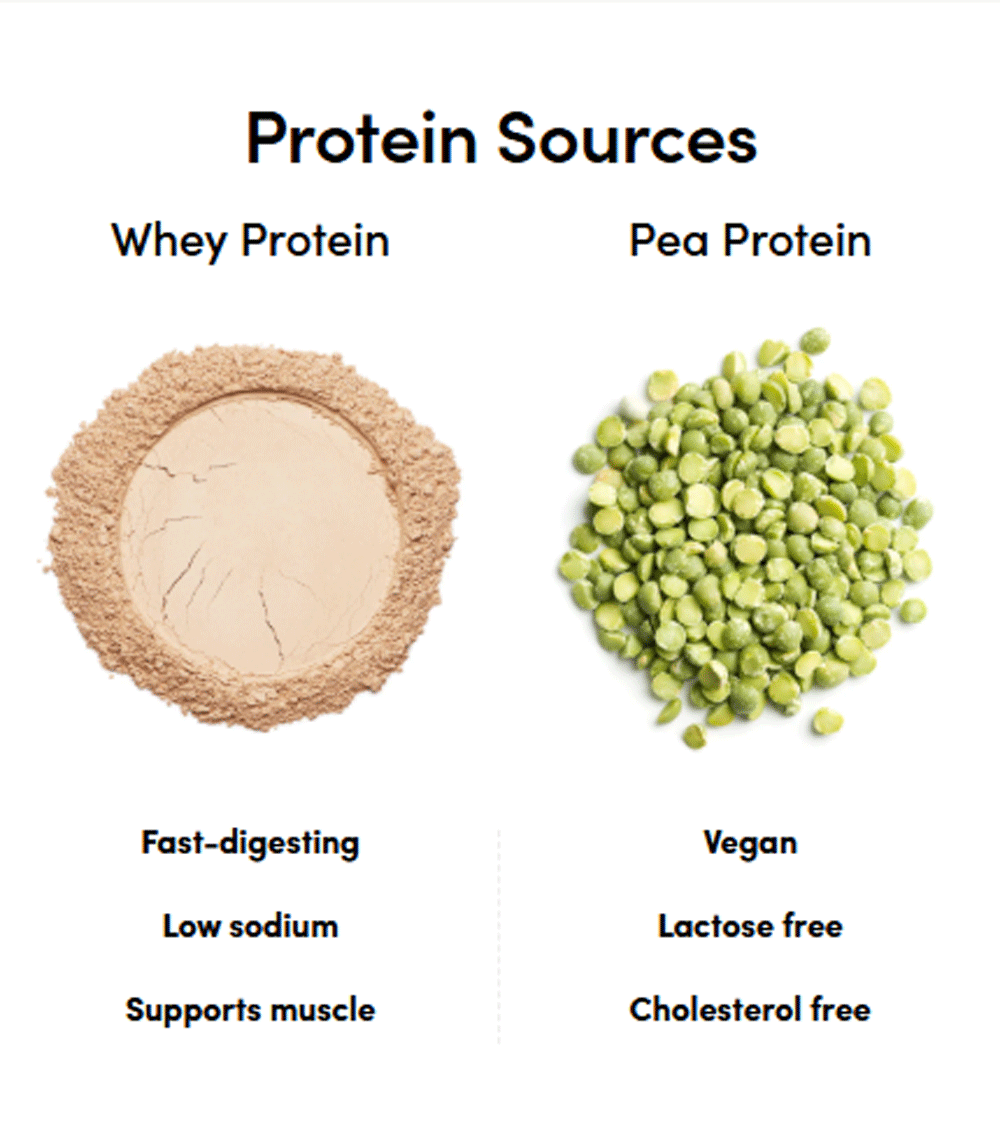 Protein Sources

Whey Protein

Fast-digesting

Low sodium

Supports muscle

Pea Protein

Vegan

Lactose free

Cholesterol free